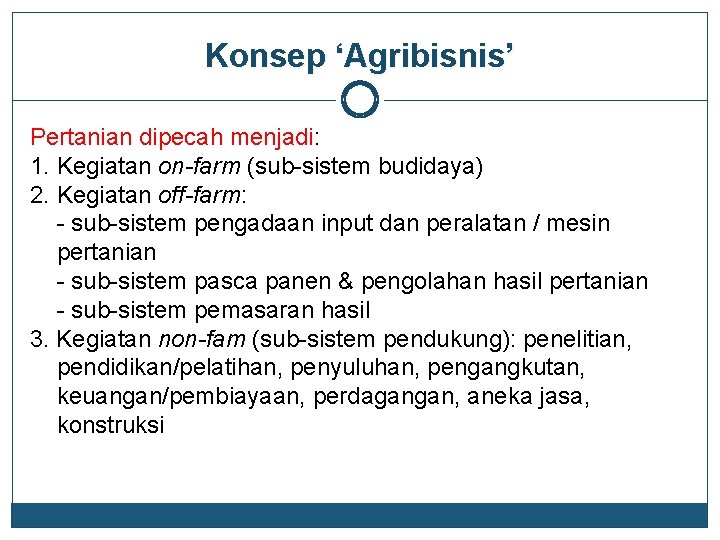 Konsep ‘Agribisnis’

Pertanian dipecah menjadi:
1. Kegiatan on-farm (sub-sistem budidaya)
2. Kegiatan off-farm:
- sub-sistem pengadaan input dan peralatan / mesin pertanian
- sub-sistem pasca panen & pengolahan hasil pertanian
- sub-sistem pemasaran hasil
3. Kegiatan non-fam (sub-sistem pendukung): penelitian, pendidikan/pelatihan, penyuluhan, pengangkutan, keuangan/pembiayaan, perdagangan, aneka jasa, konstruksi